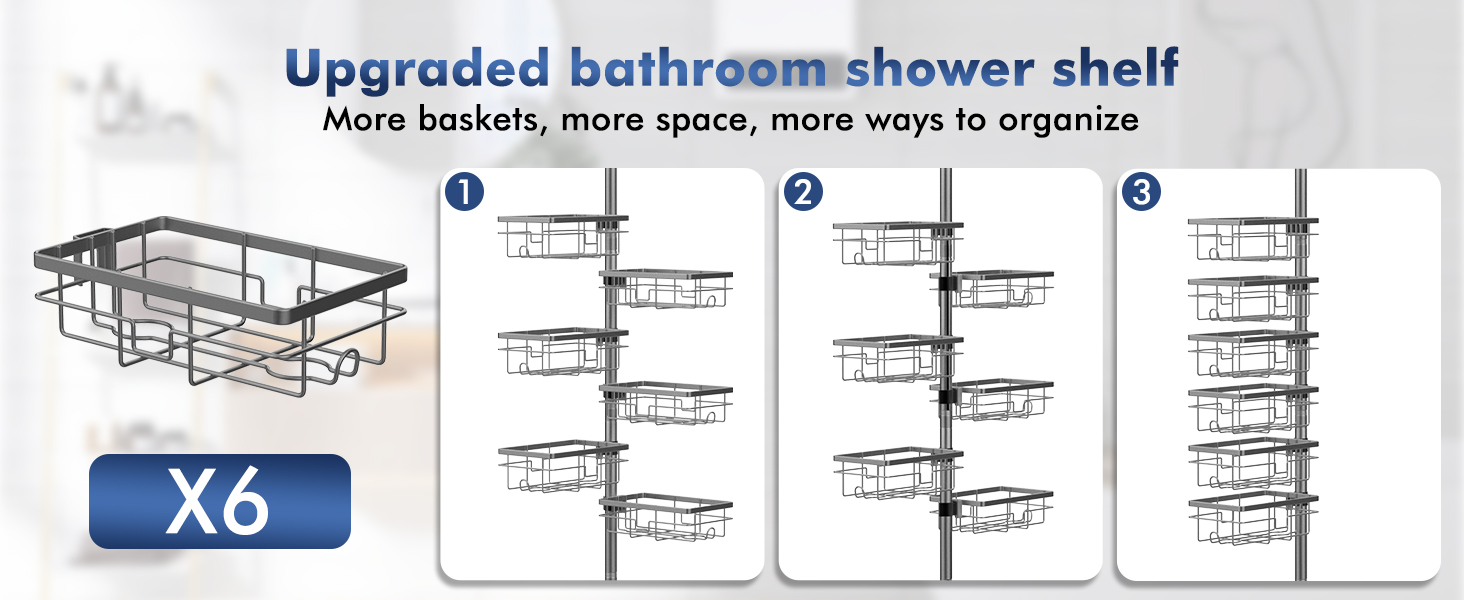 Upgraded bathroom shower shelf
More baskets, more space, more ways to organize

X6

1

2

3